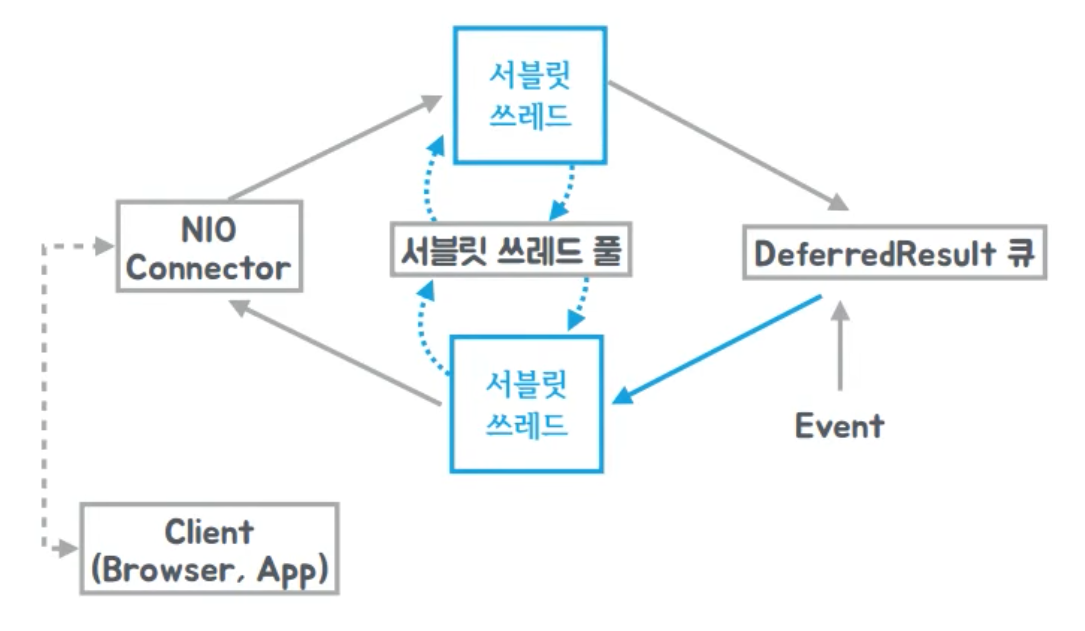 서블릿 쓰레드

NIO Connector

서블릿 쓰레드 풀

DeferredResult 큐

서블릿 쓰레드

Event

Client (Browser, App)